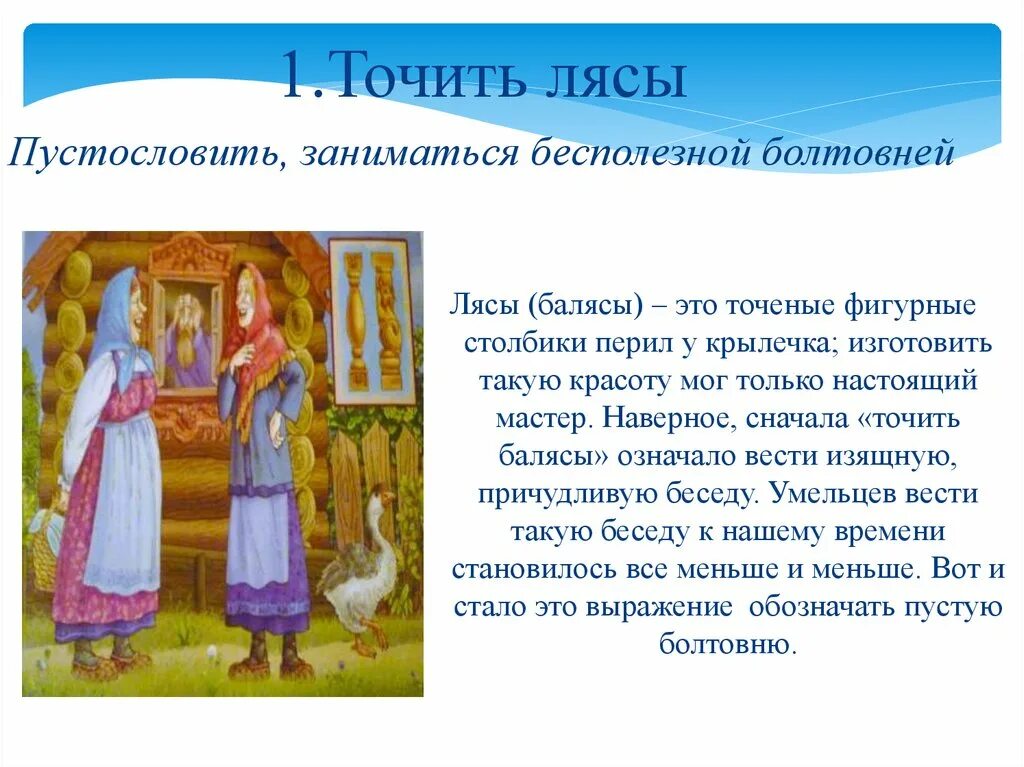 1.Точить лясы

Пустословить, заниматься бесполезной болтовней

Лясы (балясы) – это точеные фигурные столбики перил у крылечка; изготовить такую красоту мог только настоящий мастер. Наверное, сначала «точить балясы» означало вести изящную, причудливую беседу. Умельцев вести такую беседу к нашему времени становилось все меньше и меньше. Вот и стало это выражение обозначать пустую болтовню.